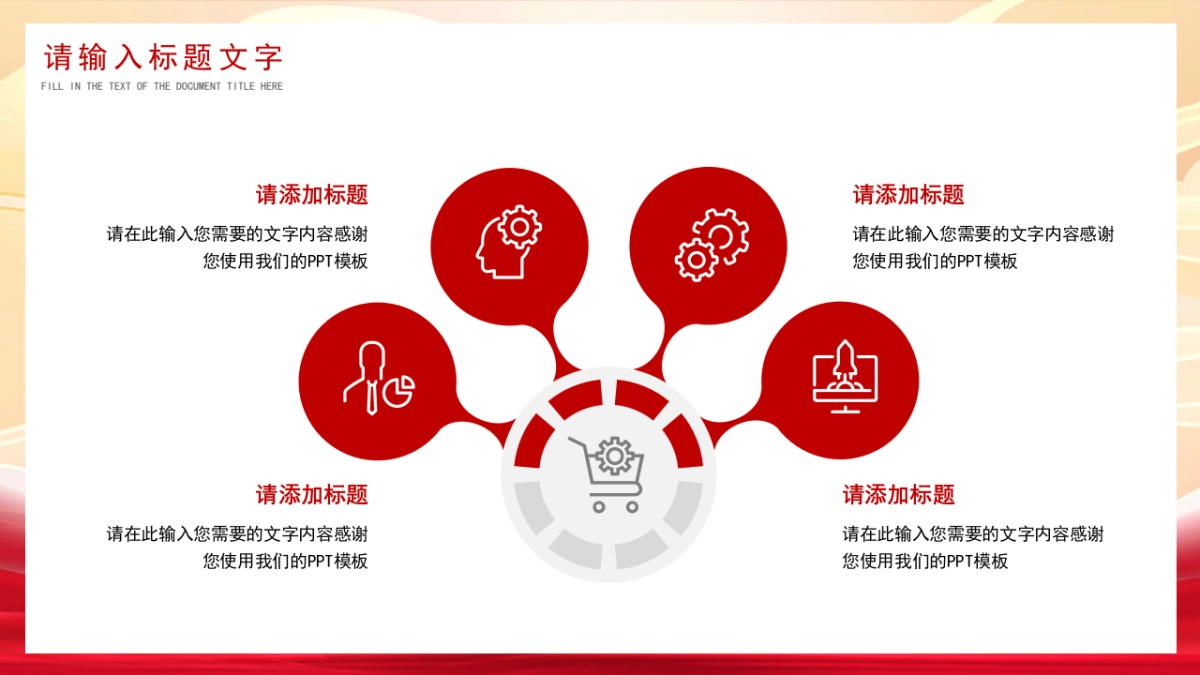 请输入标题文字

FILL IN THE TEXT OF THE DOCUMENT TITLE HERE

请添加标题

请在此输入您需要的文字内容感谢您使用我们的PPT模板

请添加标题

请在此输入您需要的文字内容感谢您使用我们的PPT模板

请添加标题

请在此输入您需要的文字内容感谢您使用我们的PPT模板

请添加标题

请在此输入您需要的文字内容感谢您使用我们的PPT模板